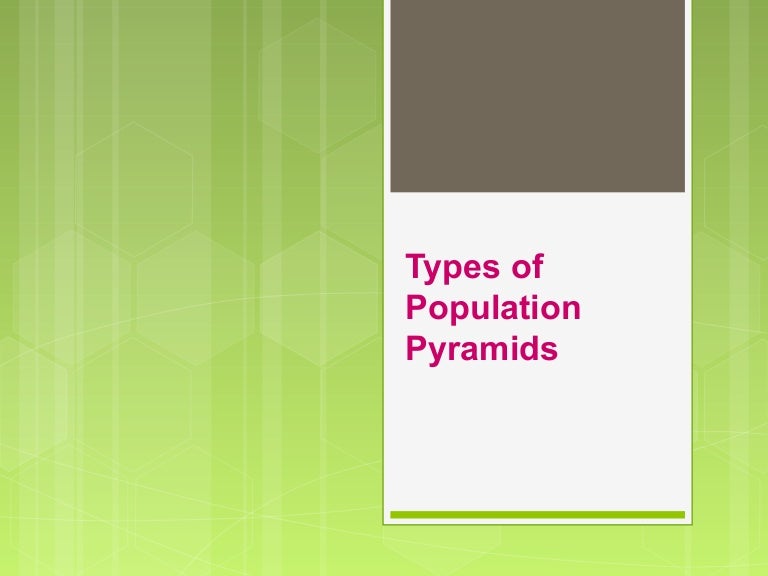 Types of Population Pyramids